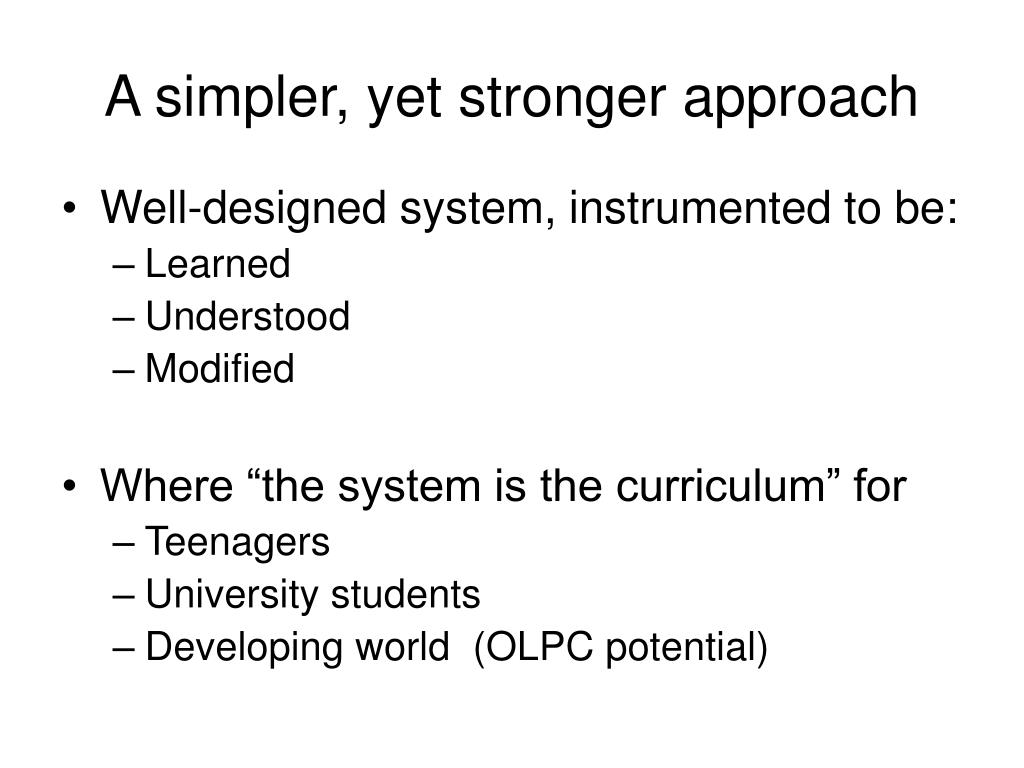 A simpler, yet stronger approach

• Well-designed system, instrumented to be:
– Learned
– Understood
– Modified

• Where “the system is the curriculum” for
– Teenagers
– University students
– Developing world (OLPC potential)